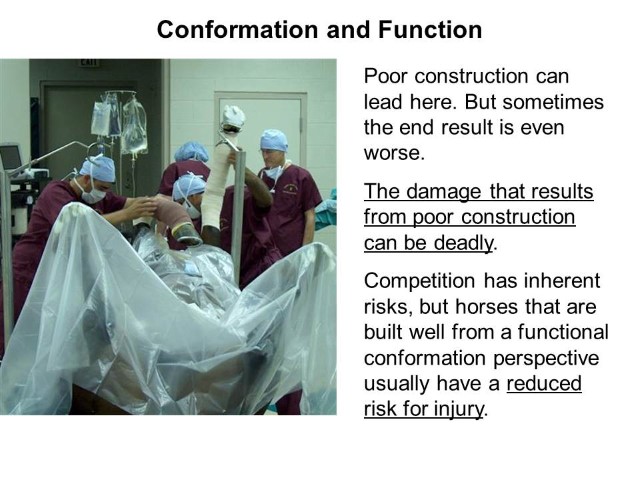 Conformation and Function

EXIT

Poor construction can lead here. But sometimes the end result is even worse.

The damage that results from poor construction can be deadly.

Competition has inherent risks, but horses that are built well from a functional conformation perspective usually have a reduced risk for injury.